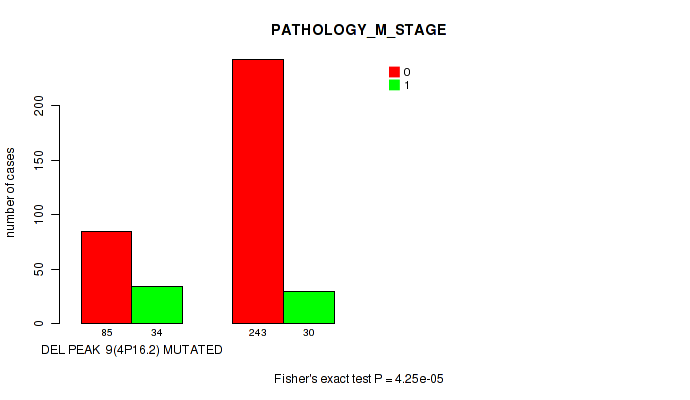 PATHOLOGY_M_STAGE

0
1

number of cases

0
50
100
150
200

85
34
243
30

DEL PEAK 9(4P16.2) MUTATED

Fisher's exact test P = 4.25e-05